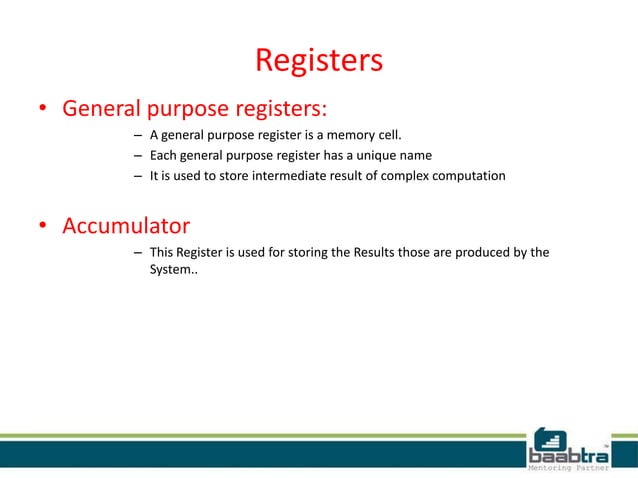 Registers

• General purpose registers:

– A general purpose register is a memory cell.
– Each general purpose register has a unique name
– It is used to store intermediate result of complex computation

• Accumulator

– This Register is used for storing the Results those are produced by the System..

baabtra™
Mentoring Partner